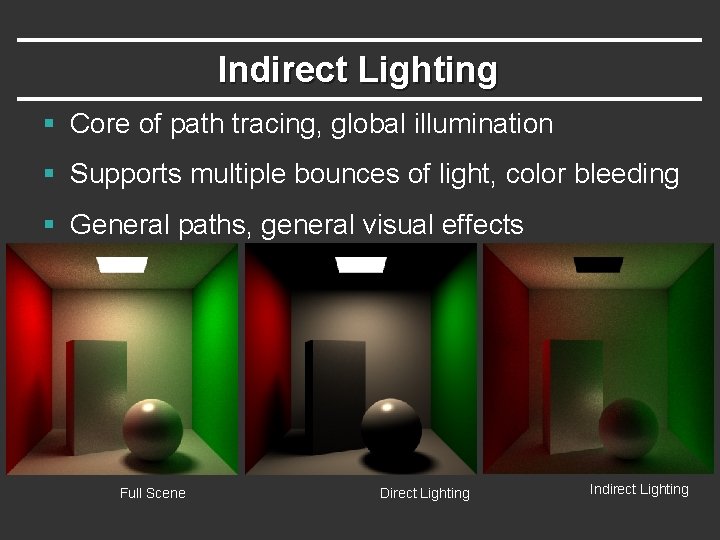 Indirect Lighting

▪ Core of path tracing, global illumination

▪ Supports multiple bounces of light, color bleeding

▪ General paths, general visual effects

Full Scene

Direct Lighting

Indirect Lighting